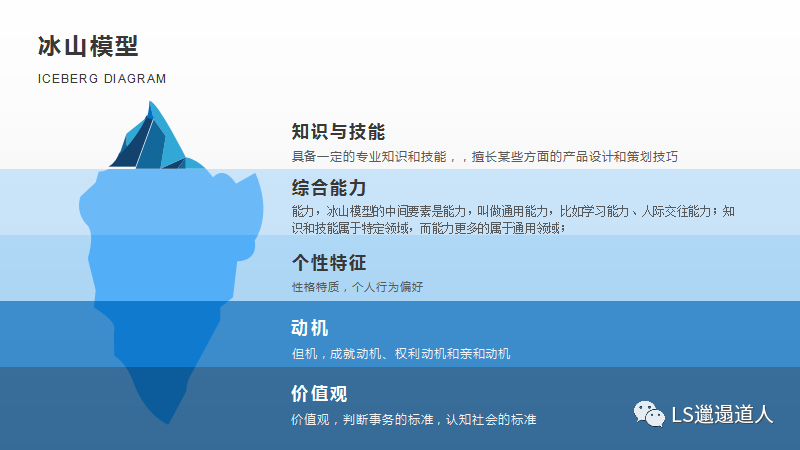 冰山模型

ICEBERG DIAGRAM

知识与技能

具备一定的专业知识和技能，，擅长某些方面的产品设计和策划技巧

综合能力

能力，冰山模型的中间要素是能力，叫做通用能力，比如学习能力、人际交往能力；知识和技能属于特定领域，而能力更多的属于通用领域；

个性特征

性格特质，个人行为偏好

动机

但机，成就动机、权利动机和亲和动机

价值观

价值观，判断事务的标准，认知社会的标准

LS邋遢道人